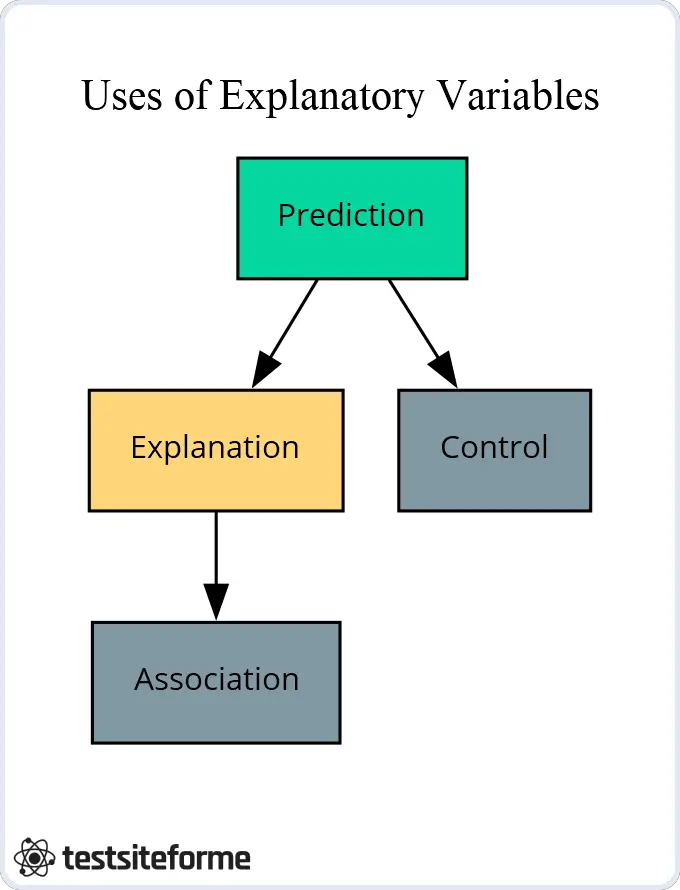 Uses of Explanatory Variables

Prediction

Explanation

Control

Association

testsiteforme